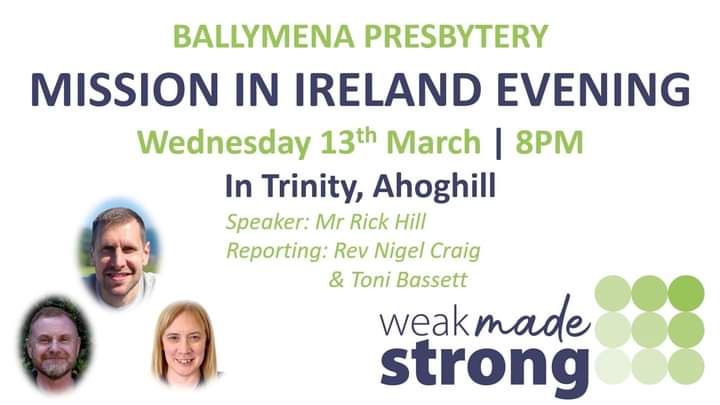 BALLYMENA PRESBYTERY
MISSION IN IRELAND EVENING
Wednesday 13$^{th}$ March | 8PM
In Trinity, Ahoghill

Speaker: Mr Rick Hill
Reporting: Rev Nigel Craig
& Toni Bassett

weak made strong